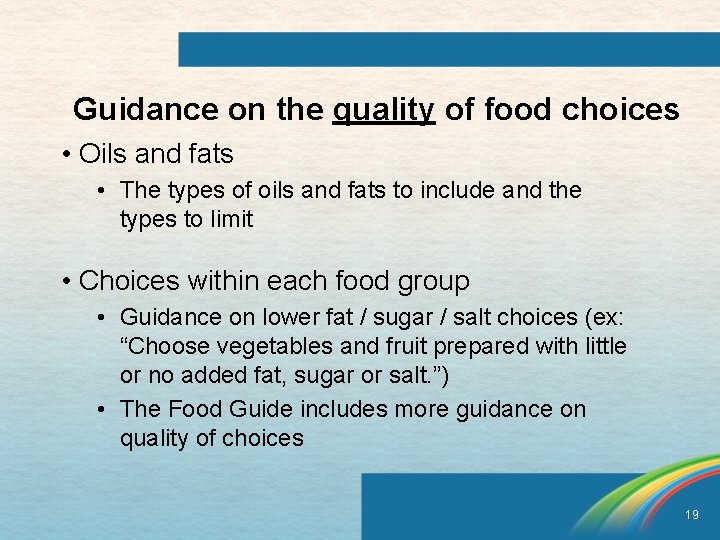 Guidance on the quality of food choices

• Oils and fats

• The types of oils and fats to include and the types to limit

• Choices within each food group

• Guidance on lower fat / sugar / salt choices (ex: “Choose vegetables and fruit prepared with little or no added fat, sugar or salt.”)

• The Food Guide includes more guidance on quality of choices

19